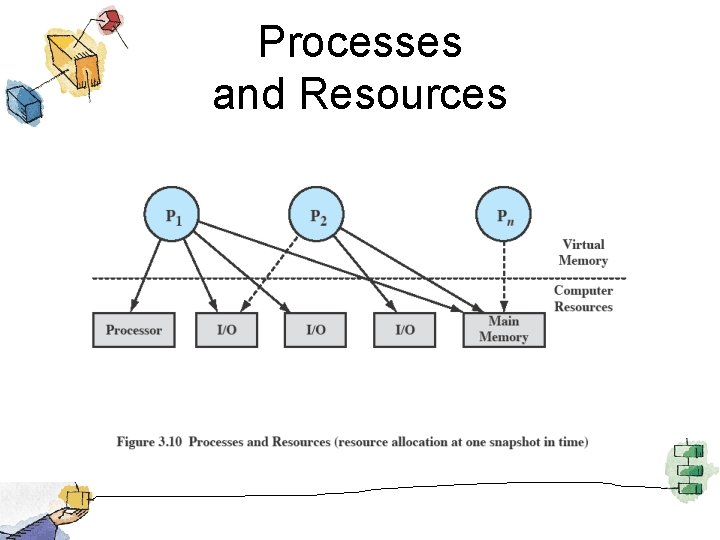 Processes and Resources

$P_1$

$P_2$

$P_n$

Virtual Memory

Computer Resources

Processor

I/O

I/O

I/O

Main Memory

Figure 3.10 Processes and Resources (resource allocation at one snapshot in time)